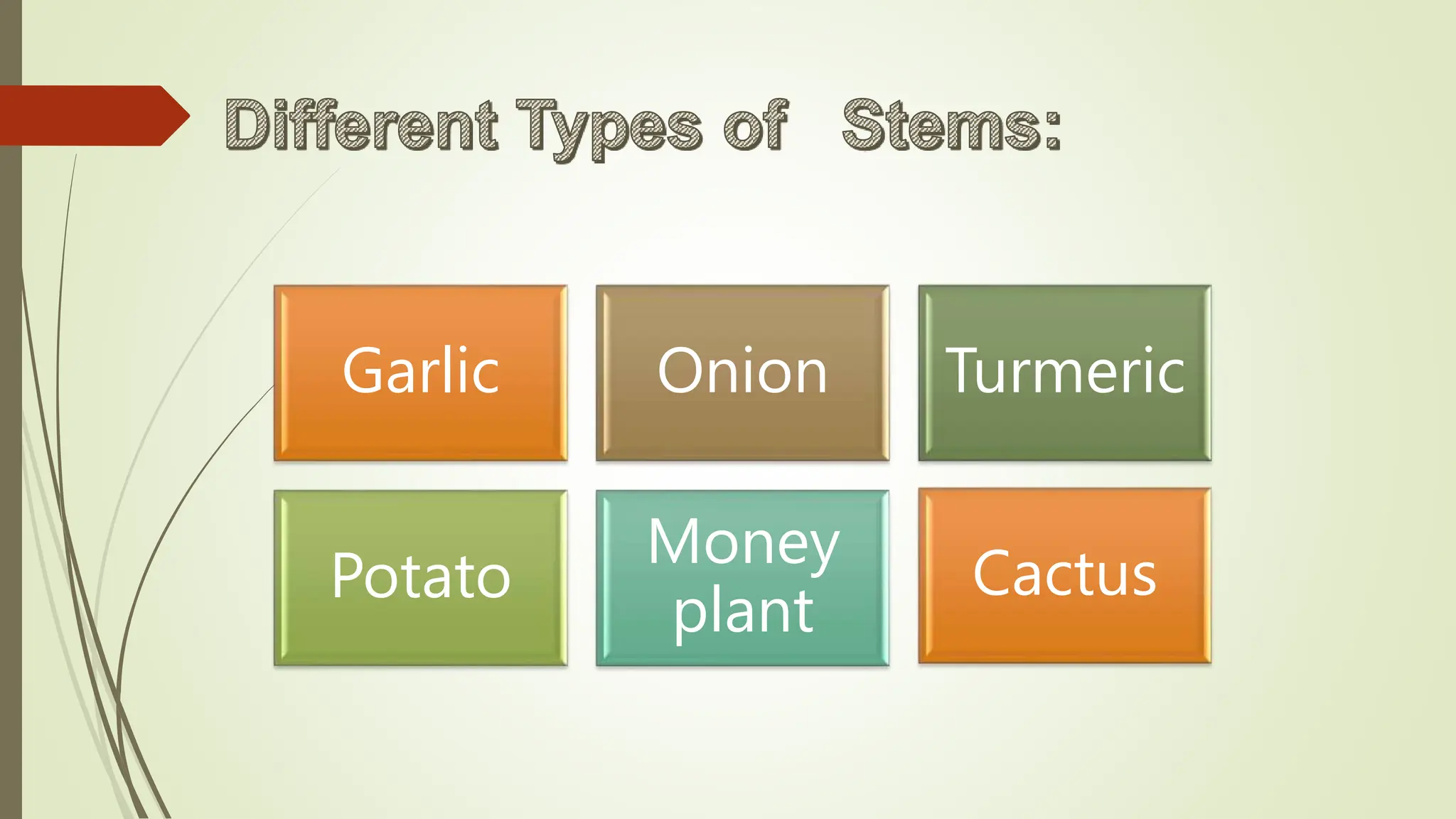 Different Types of Stems:

Garlic

Onion

Turmeric

Potato

Money plant

Cactus